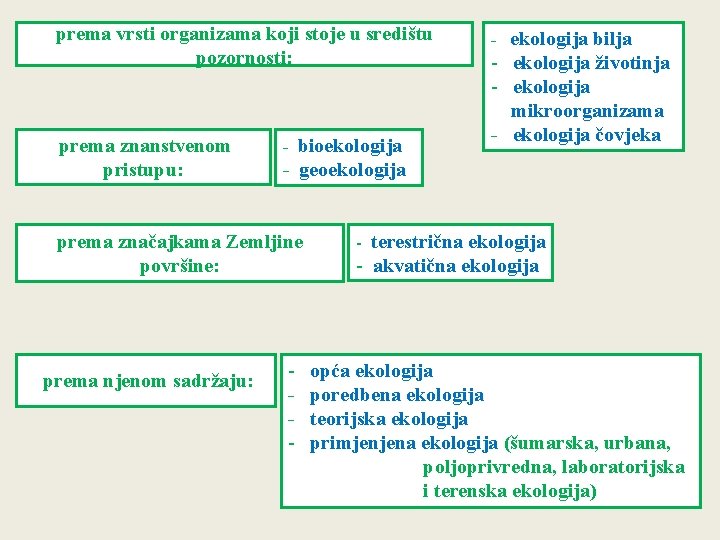 prema vrsti organizama koji stoje u središtu pozornosti:

- ekologija bilja
- ekologija životinja
- ekologija mikroorganizama
- ekologija čovjeka

prema znanstvenom pristupu:

- bioekologija
- geoekologija

prema značajkama Zemljine površine:

- terestrična ekologija
- akvatična ekologija

prema njenom sadržaju:

- opća ekologija
- poredbena ekologija
- teorijska ekologija
- primjenjena ekologija (šumarska, urbana, poljoprivredna, laboratorijska i terenska ekologija)